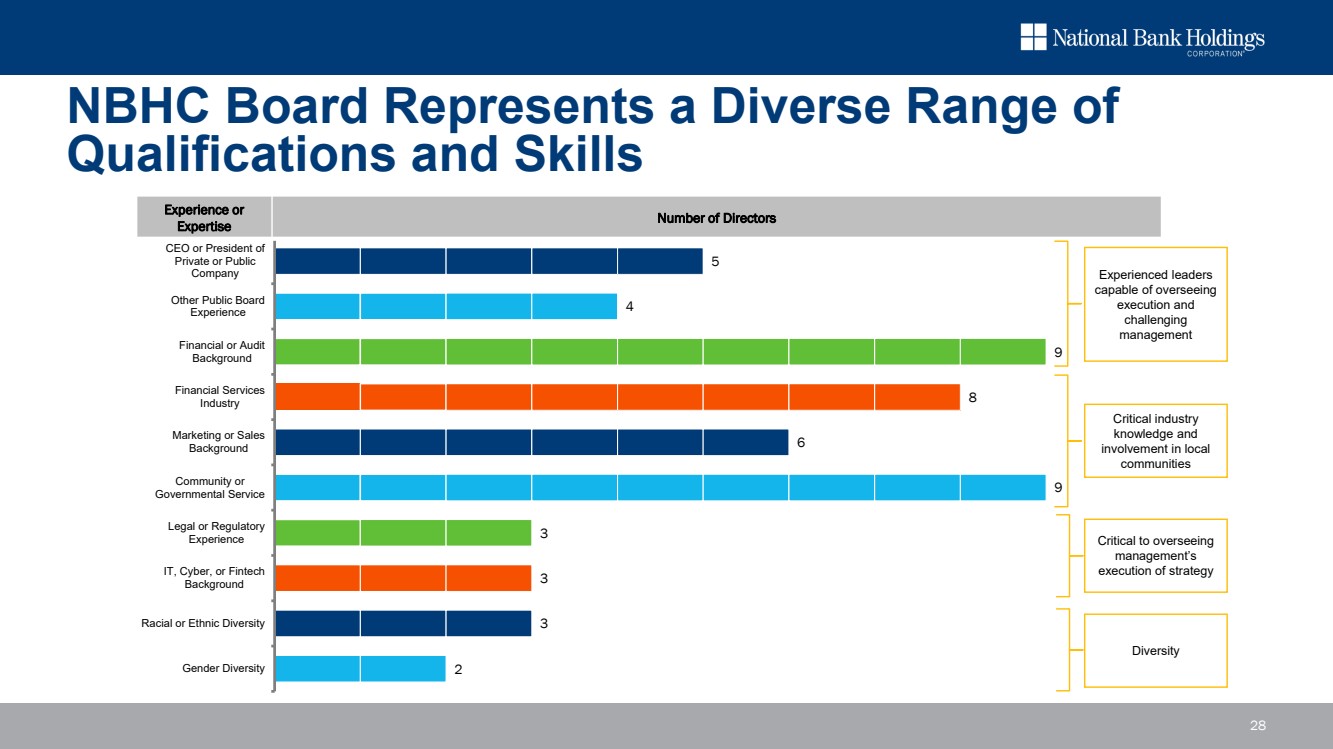 National Bank Holdings CORPORATION

NBHC Board Represents a Diverse Range of Qualifications and Skills

| Experience or Expertise | Number of Directors |
|---|---|
| CEO or President of Private or Public Company | 5 |
| Other Public Board Experience | 4 |
| Financial or Audit Background | 9 |
| Financial Services Industry | 8 |
| Marketing or Sales Background | 6 |
| Community or Governmental Service | 9 |
| Legal or Regulatory Experience | 3 |
| IT, Cyber, or Fintech Background | 3 |
| Racial or Ethnic Diversity | 3 |
| Gender Diversity | 2 |

Experienced leaders capable of overseeing execution and challenging management

Critical industry knowledge and involvement in local communities

Critical to overseeing management's execution of strategy

Diversity

28